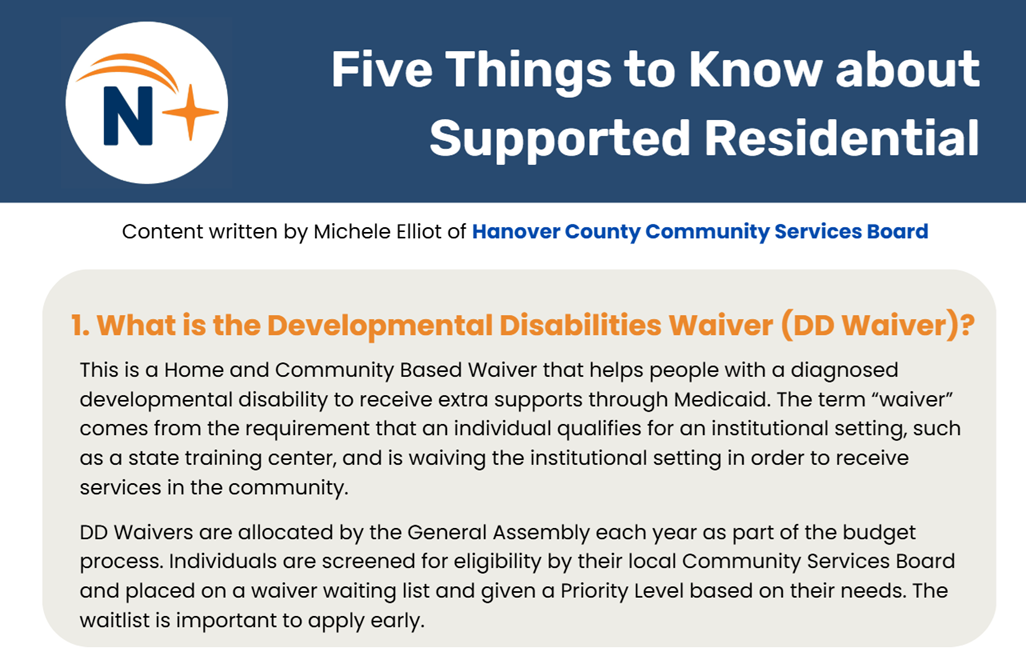 N

Five Things to Know about Supported Residential

Content written by Michele Elliot of Hanover County Community Services Board

1. What is the Developmental Disabilities Waiver (DD Waiver)?

This is a Home and Community Based Waiver that helps people with a diagnosed developmental disability to receive extra supports through Medicaid. The term “waiver” comes from the requirement that an individual qualifies for an institutional setting, such as a state training center, and is waiving the institutional setting in order to receive services in the community.

DD Waivers are allocated by the General Assembly each year as part of the budget process. Individuals are screened for eligibility by their local Community Services Board and placed on a waiver waiting list and given a Priority Level based on their needs. The waitlist is important to apply early.